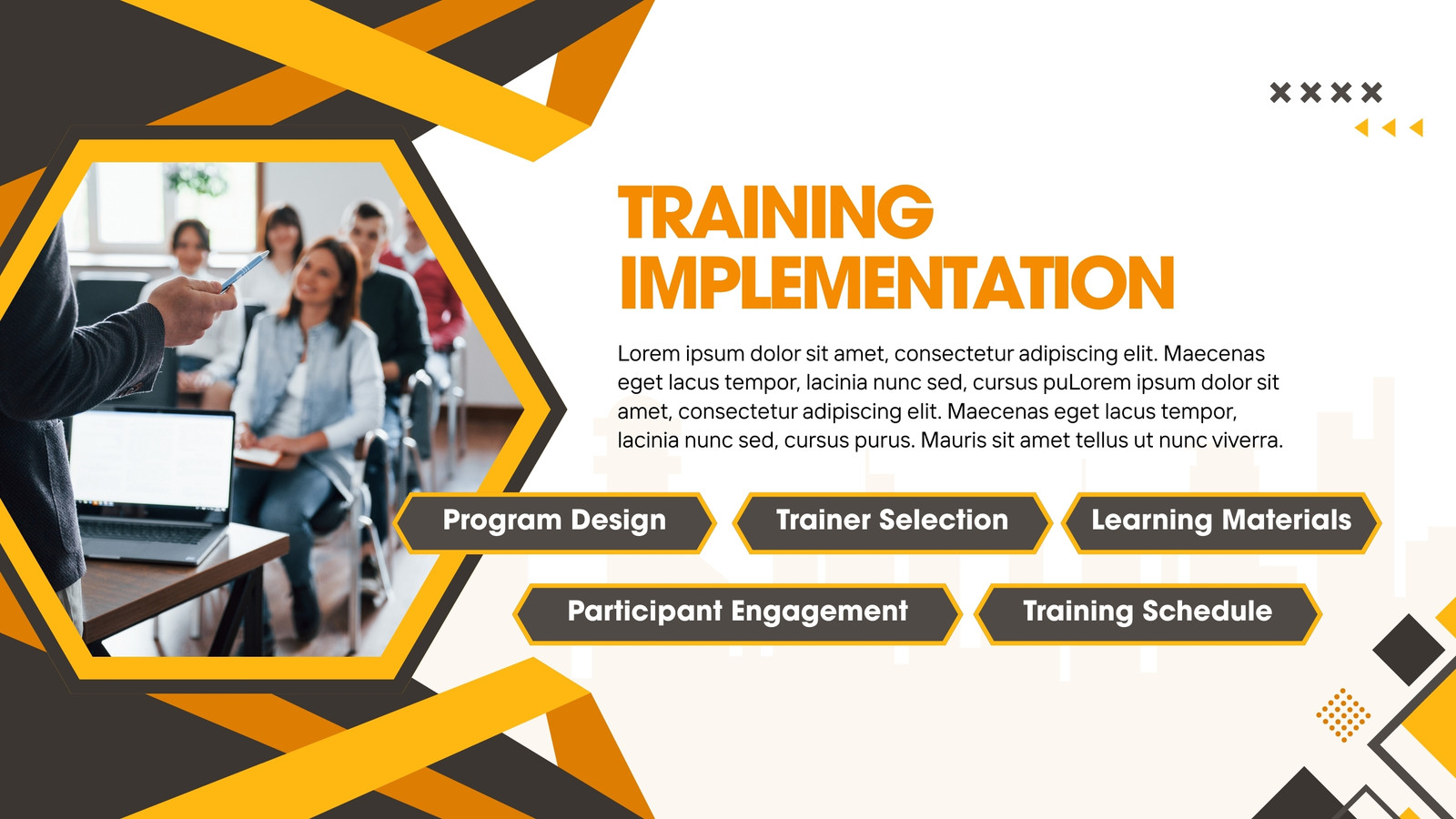 TRAINING IMPLEMENTATION

Lorem ipsum dolor sit amet, consectetur adipiscing elit. Maecenas eget lacus tempor, lacinia nunc sed, cursus puLorem ipsum dolor sit amet, consectetur adipiscing elit. Maecenas eget lacus tempor, lacinia nunc sed, cursus purus. Mauris sit amet tellus ut nunc viverra.

Program Design

Trainer Selection

Learning Materials

Participant Engagement

Training Schedule